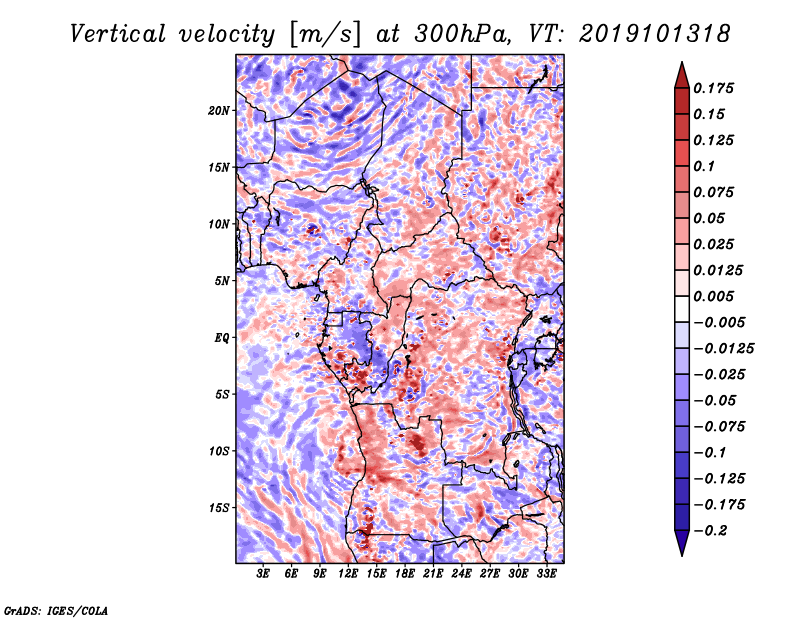 Vertical velocity [m/s] at 300hPa, VT: 2019101318

20N
15N
10N
5N
EQ
5S
10S
15S

3E 6E 9E 12E 15E 18E 21E 24E 27E 30E 33E

0.175
0.15
0.125
0.1
0.075
0.05
0.025
0.0125
0.005
−0.005
−0.0125
−0.025
−0.05
−0.075
−0.1
−0.125
−0.175
−0.2

GrADS: IGES/COLA